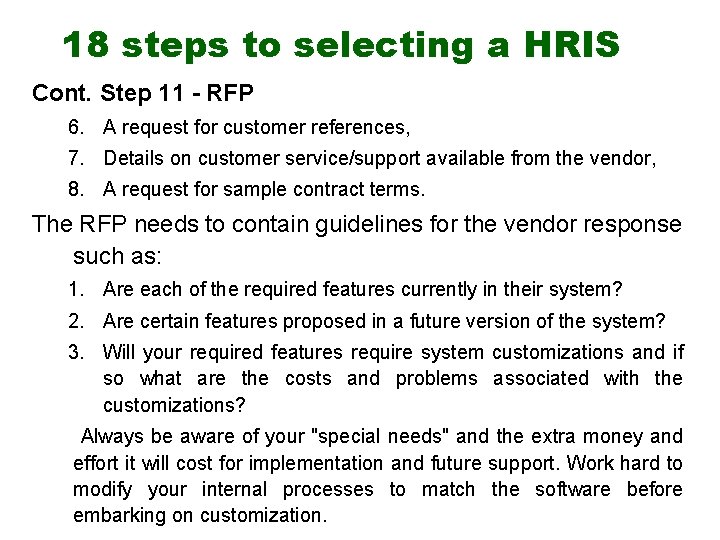 18 steps to selecting a HRIS

Cont. Step 11 - RFP

6. A request for customer references,

7. Details on customer service/support available from the vendor,

8. A request for sample contract terms.

The RFP needs to contain guidelines for the vendor response such as:

1. Are each of the required features currently in their system?

2. Are certain features proposed in a future version of the system?

3. Will your required features require system customizations and if so what are the costs and problems associated with the customizations?

Always be aware of your "special needs" and the extra money and effort it will cost for implementation and future support. Work hard to modify your internal processes to match the software before embarking on customization.